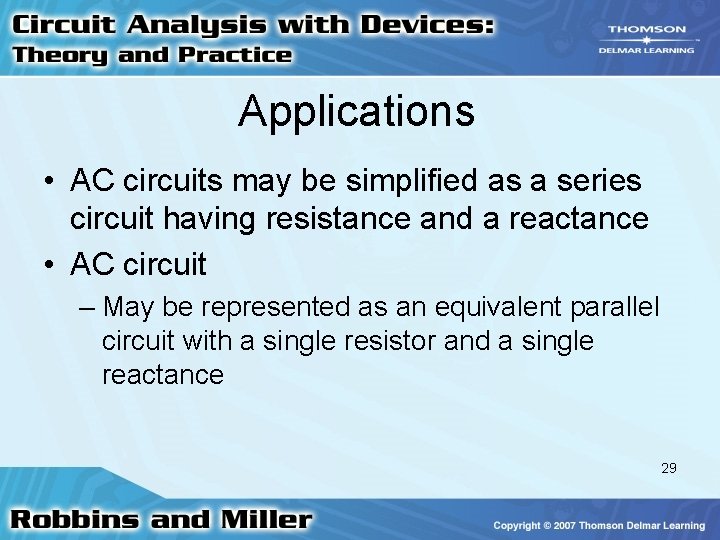 Circuit Analysis with Devices:
Theory and Practice

THOMSON
DELMAR LEARNING

Applications

• AC circuits may be simplified as a series circuit having resistance and a reactance
• AC circuit
– May be represented as an equivalent parallel circuit with a single resistor and a single reactance

29

Robbins and Miller

Copyright © 2007 Thomson Delmar Learning